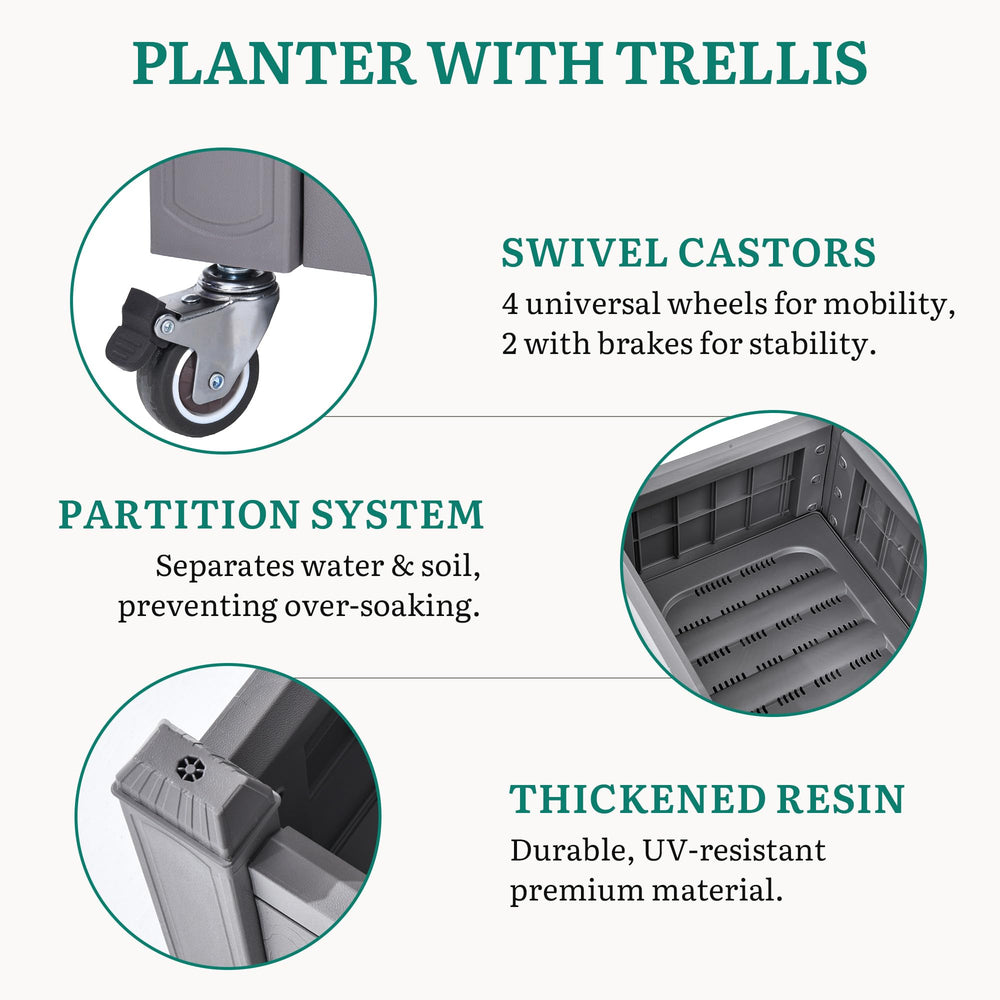 PLANTER WITH TRELLIS

SWIVEL CASTORS
4 universal wheels for mobility, 2 with brakes for stability.

PARTITION SYSTEM
Separates water & soil, preventing over-soaking.

THICKENED RESIN
Durable, UV-resistant premium material.